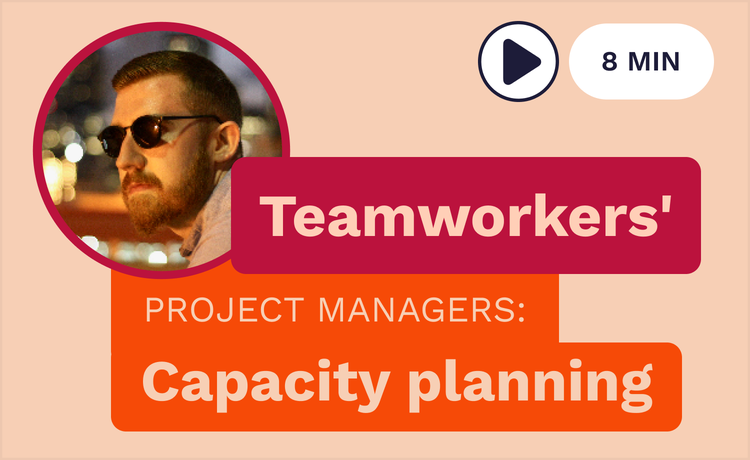 8 MIN

Teamworkers'

PROJECT MANAGERS:

Capacity planning